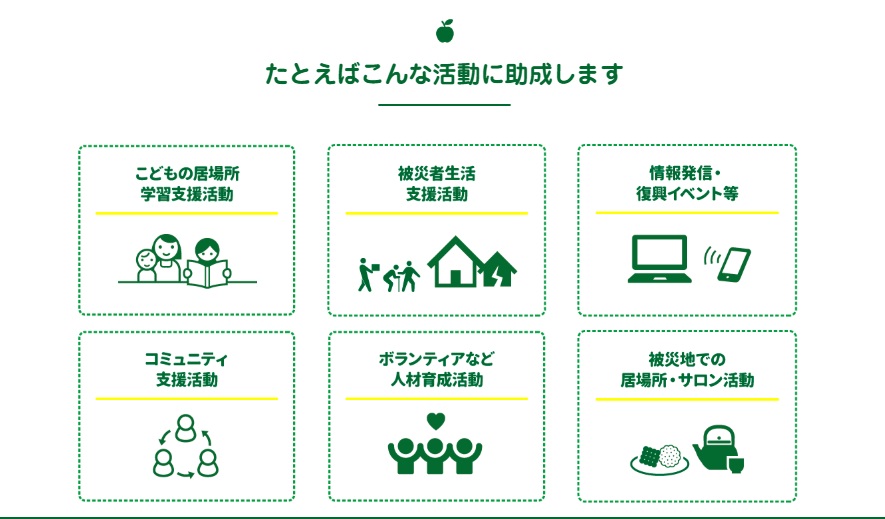 たとえばこんな活動に助成します

こどもの居場所
学習支援活動

被災者生活
支援活動

情報発信・
復興イベント等

コミュニティ
支援活動

ボランティアなど
人材育成活動

被災地での
居場所・サロン活動